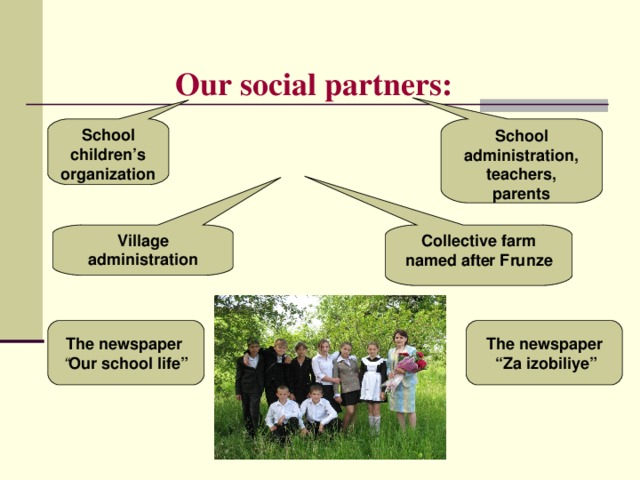 Our social partners:

School children's organization

School administration, teachers, parents

Village administration

Collective farm named after Frunze

The newspaper "Our school life"

The newspaper "Za izobiliye"